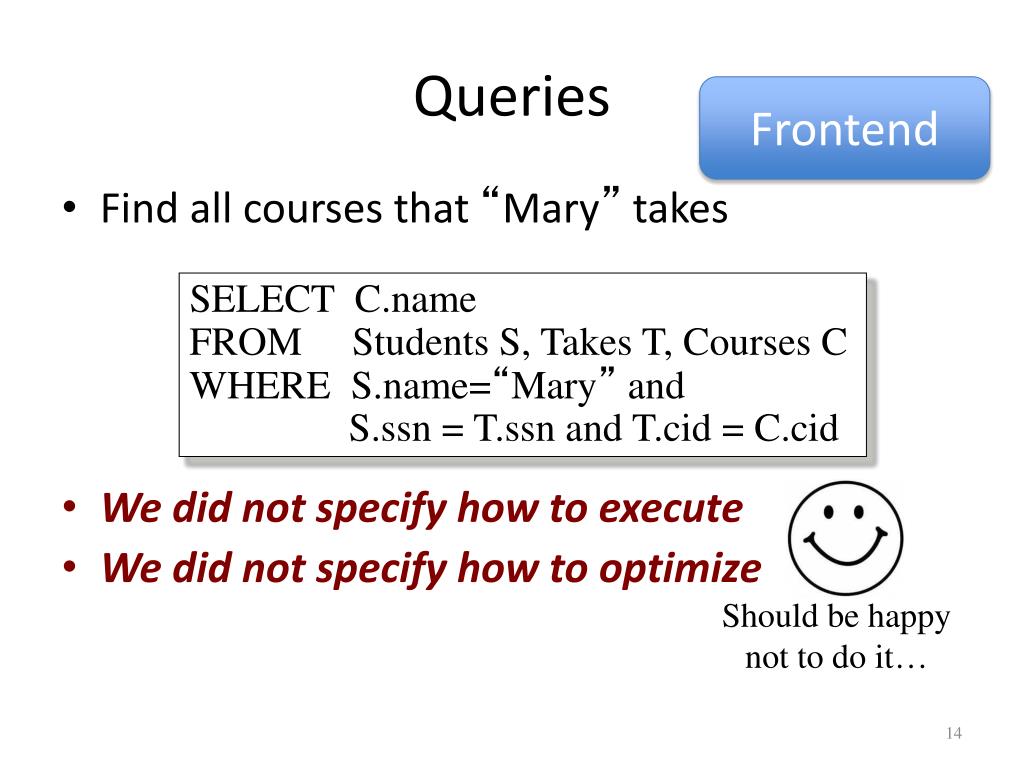 Queries

Frontend

• Find all courses that “Mary” takes

SELECT C.name
FROM Students S, Takes T, Courses C
WHERE S.name=“Mary” and
S.ssn = T.ssn and T.cid = C.cid

• We did not specify how to execute
• We did not specify how to optimize

Should be happy not to do it…

14